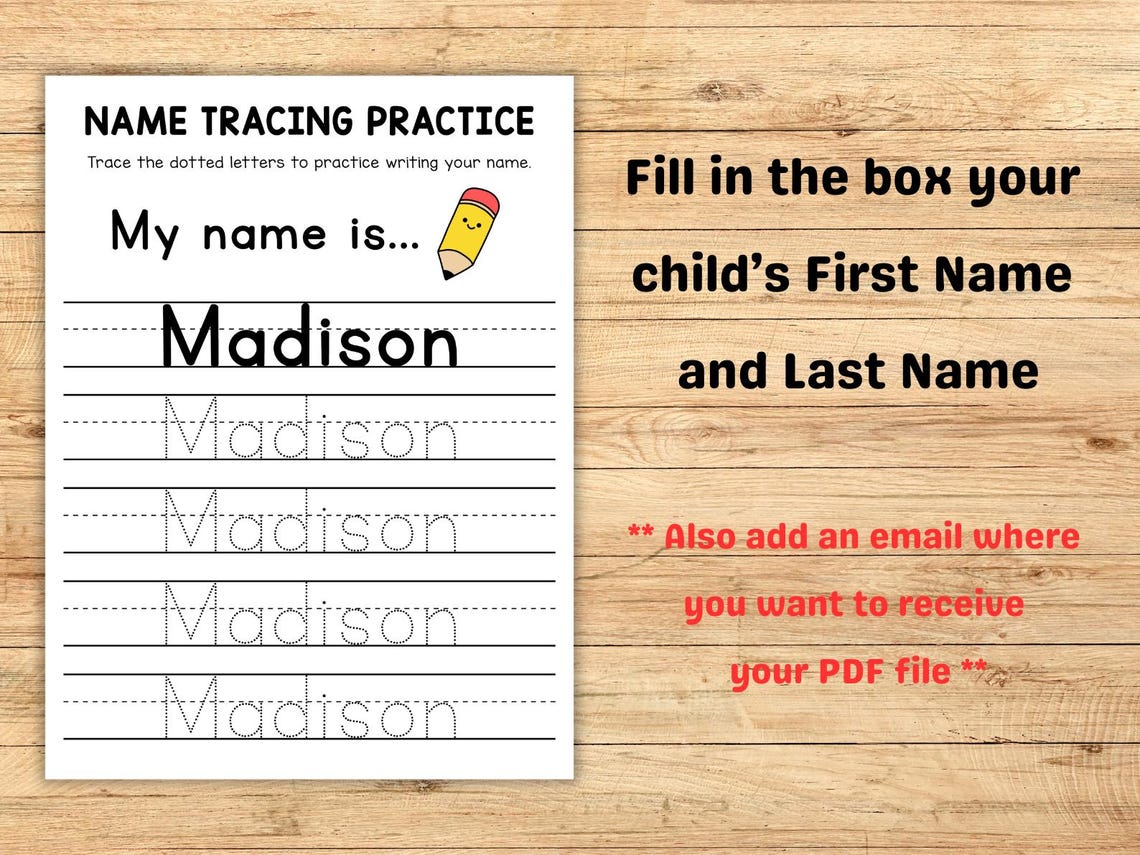 NAME TRACING PRACTICE

Trace the dotted letters to practice writing your name.

My name is...

Madison

Madison

Madison

Madison

Madison

Fill in the box your child's First Name and Last Name

** Also add an email where you want to receive your PDF file **